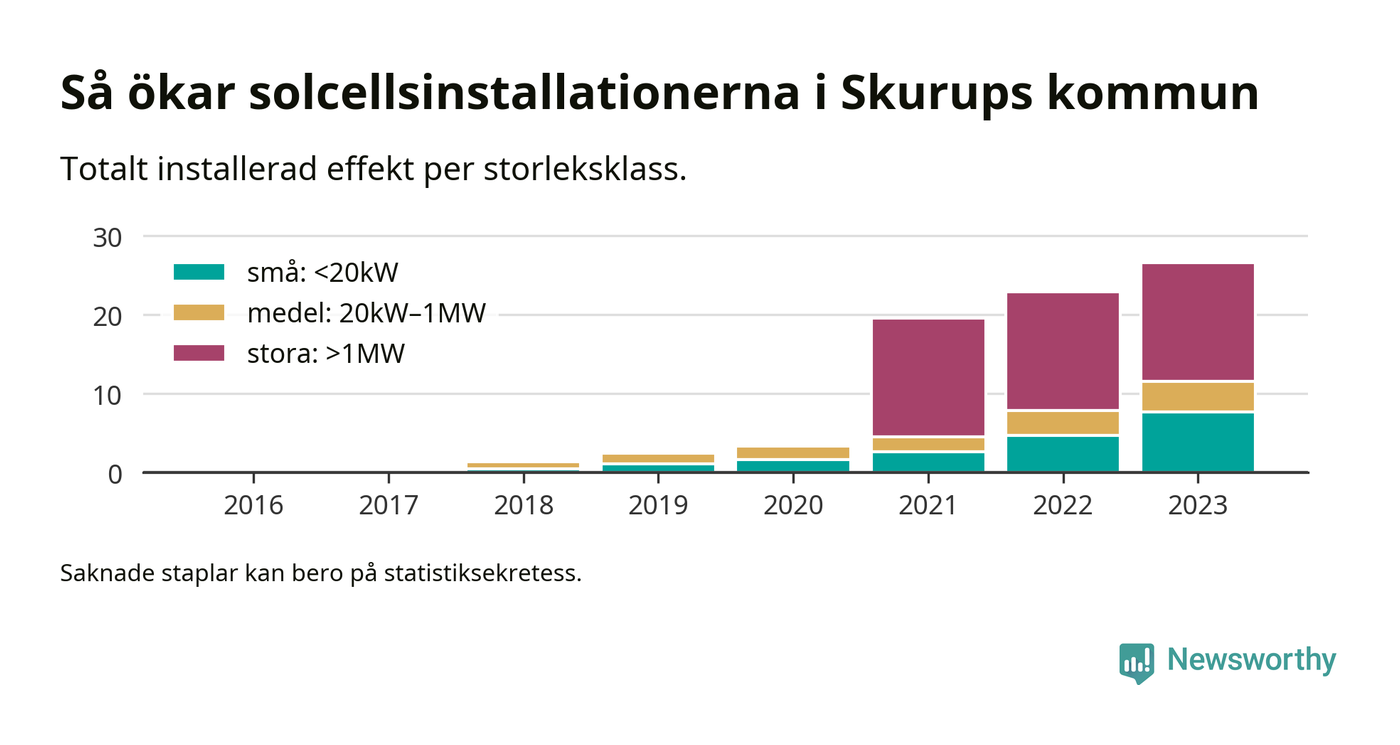 Så ökar solcellsinstallationerna i Skurups kommun

Totalt installerad effekt per storleksklass.

30
20
10
0

små: <20kW
medel: 20kW–1MW
stora: >1MW

2016 2017 2018 2019 2020 2021 2022 2023

Saknade staplar kan bero på statistiksekretess.

Newsworthy